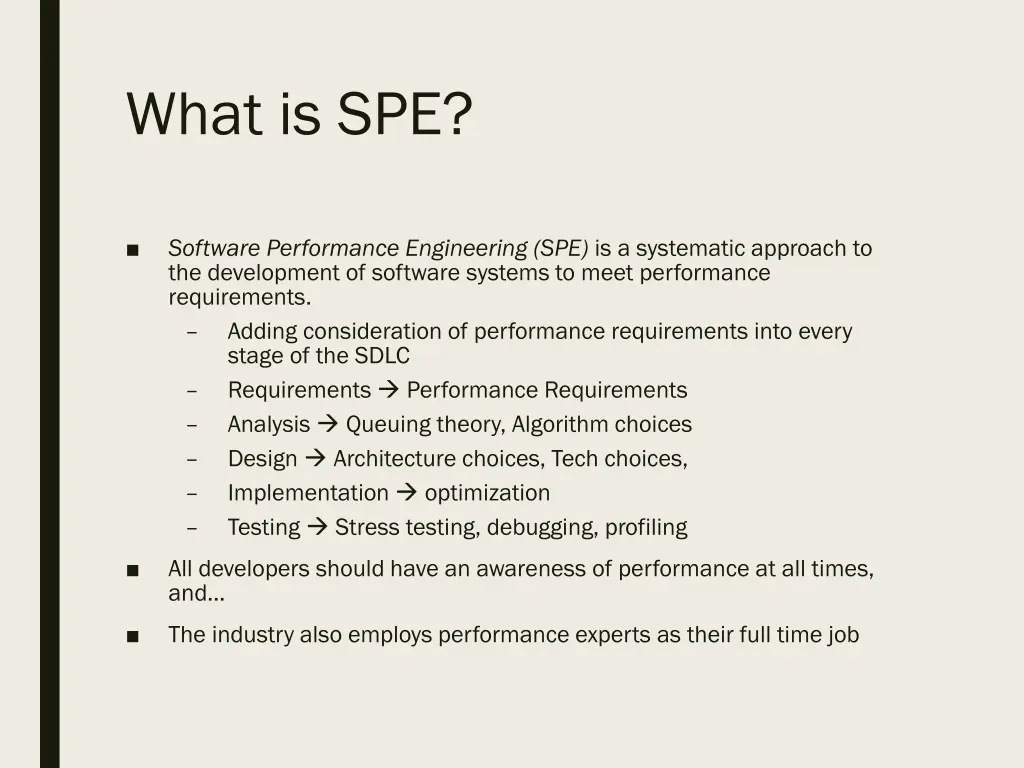 What is SPE?

■ Software Performance Engineering (SPE) is a systematic approach to the development of software systems to meet performance requirements.

– Adding consideration of performance requirements into every stage of the SDLC
– Requirements → Performance Requirements
– Analysis → Queuing theory, Algorithm choices
– Design → Architecture choices, Tech choices,
– Implementation → optimization
– Testing → Stress testing, debugging, profiling

■ All developers should have an awareness of performance at all times, and…

■ The industry also employs performance experts as their full time job